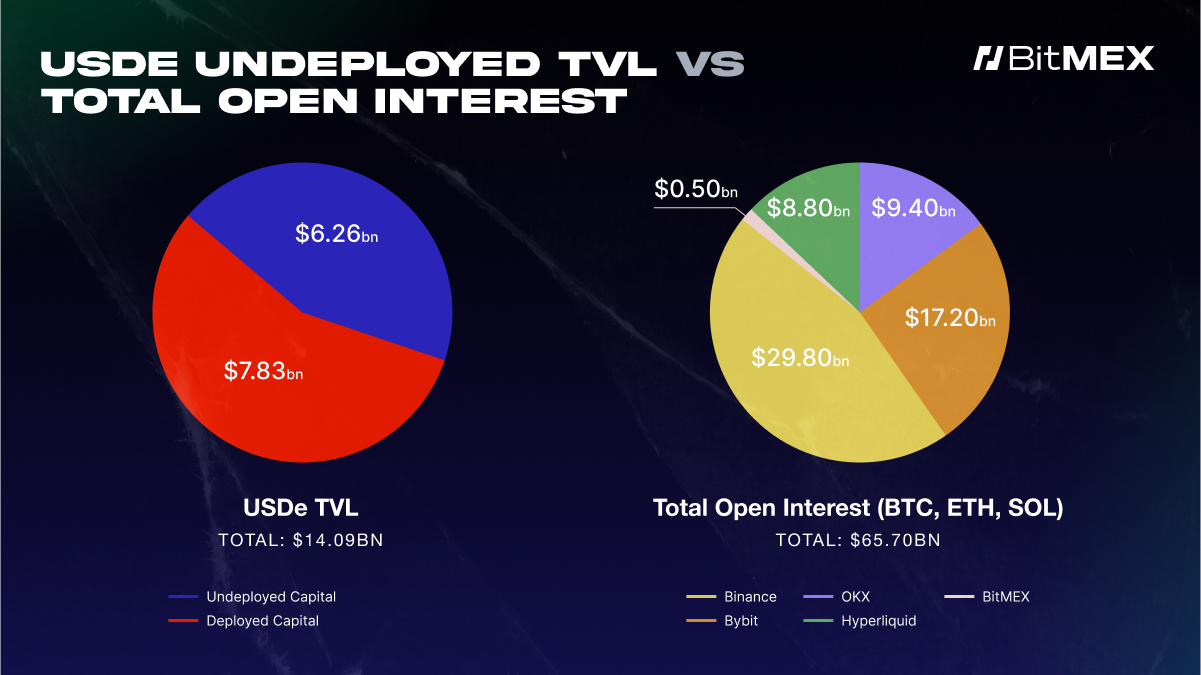 USDE UNDEPLOYED TVL VS TOTAL OPEN INTEREST

BitMEX

$6.26bn

$7.83bn

USDe TVL

TOTAL: $14.09BN

Undeployed Capital
Deployed Capital

$0.50bn

$8.80bn

$9.40bn

$17.20bn

$29.80bn

Total Open Interest (BTC, ETH, SOL)

TOTAL: $65.70BN

Binance
Bybit
OKX
Hyperliquid
BitMEX